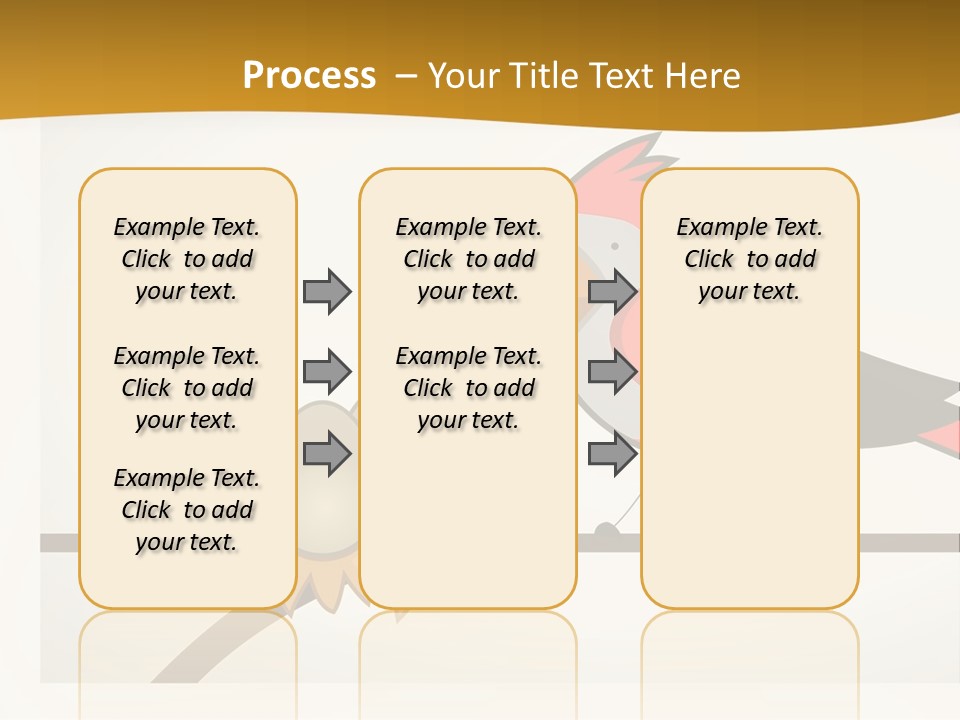 Process – Your Title Text Here

Example Text. Click to add your text.

Example Text. Click to add your text.

Example Text. Click to add your text.

Example Text. Click to add your text.

Example Text. Click to add your text.

Example Text. Click to add your text.